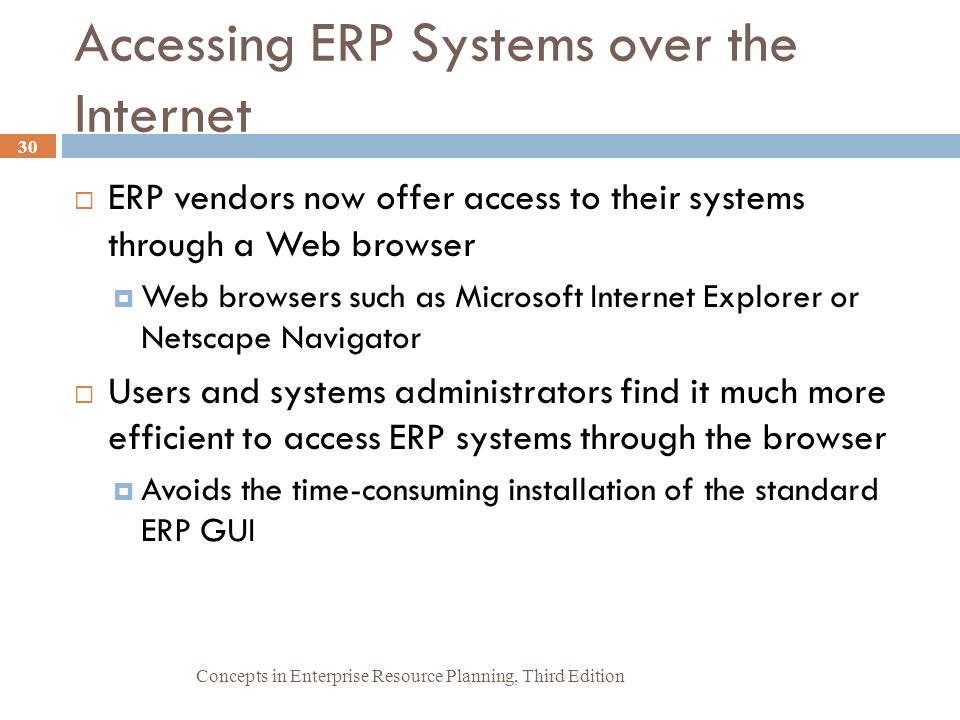 Accessing ERP Systems over the Internet

30

ERP vendors now offer access to their systems through a Web browser

Web browsers such as Microsoft Internet Explorer or Netscape Navigator

Users and systems administrators find it much more efficient to access ERP systems through the browser

Avoids the time-consuming installation of the standard ERP GUI

Concepts in Enterprise Resource Planning, Third Edition